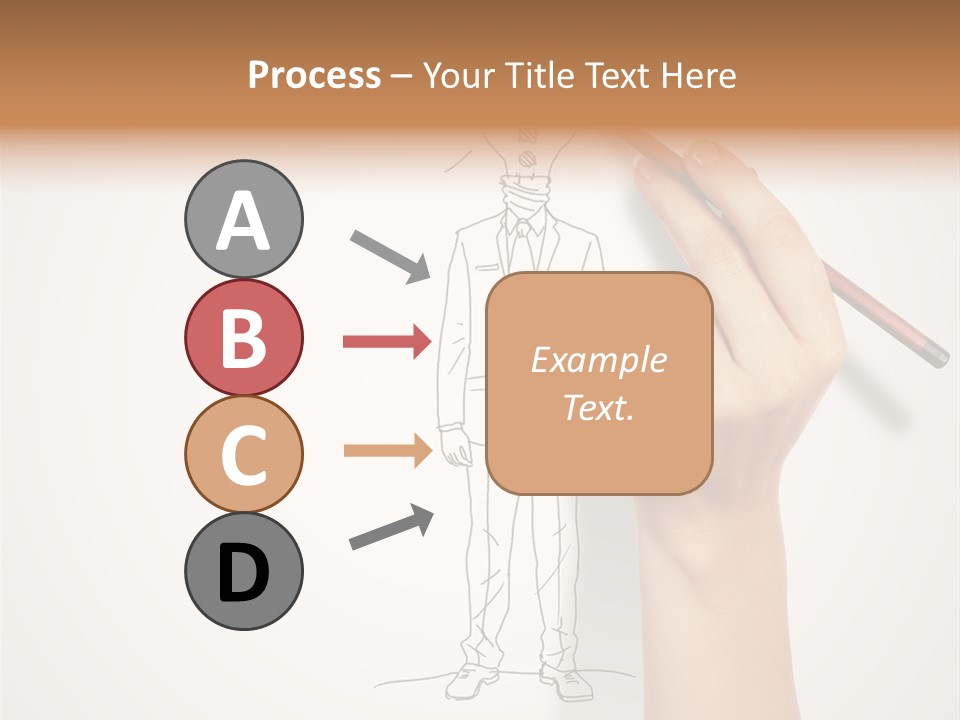 Process – Your Title Text Here

A

B

C

D

Example Text.